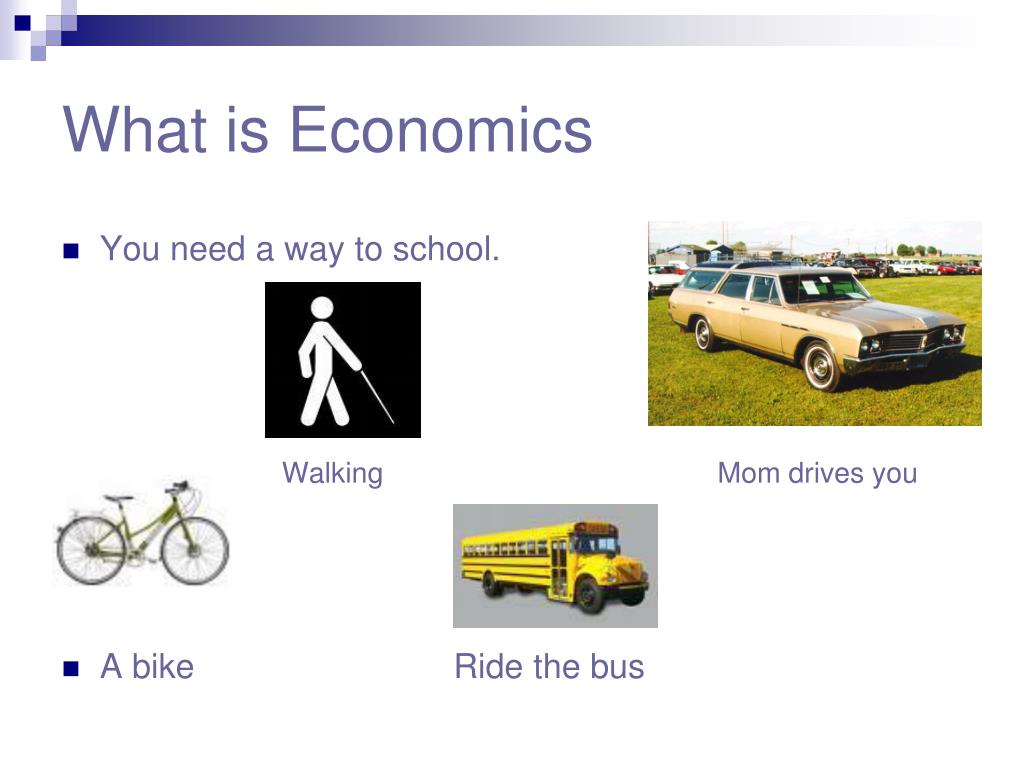 What is Economics

You need a way to school.

Walking

Mom drives you

A bike

Ride the bus